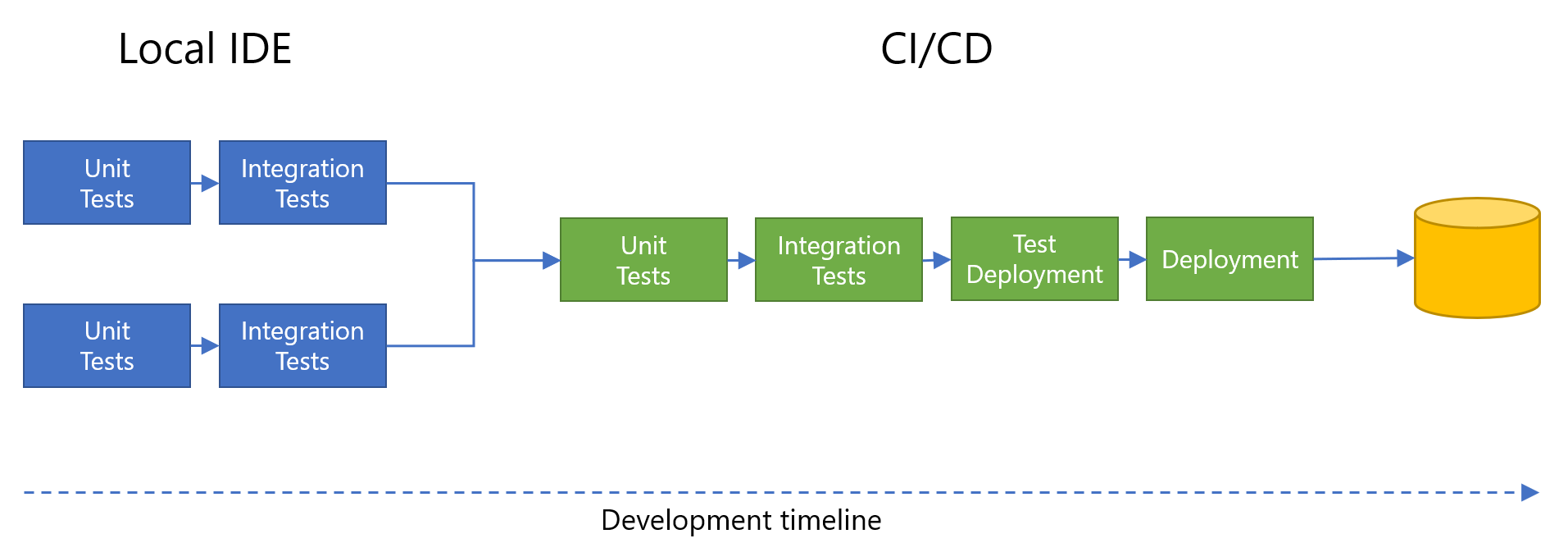 Local IDE

CI/CD

Unit Tests

Integration Tests

Unit Tests

Integration Tests

Unit Tests

Integration Tests

Test Deployment

Deployment

Development timeline